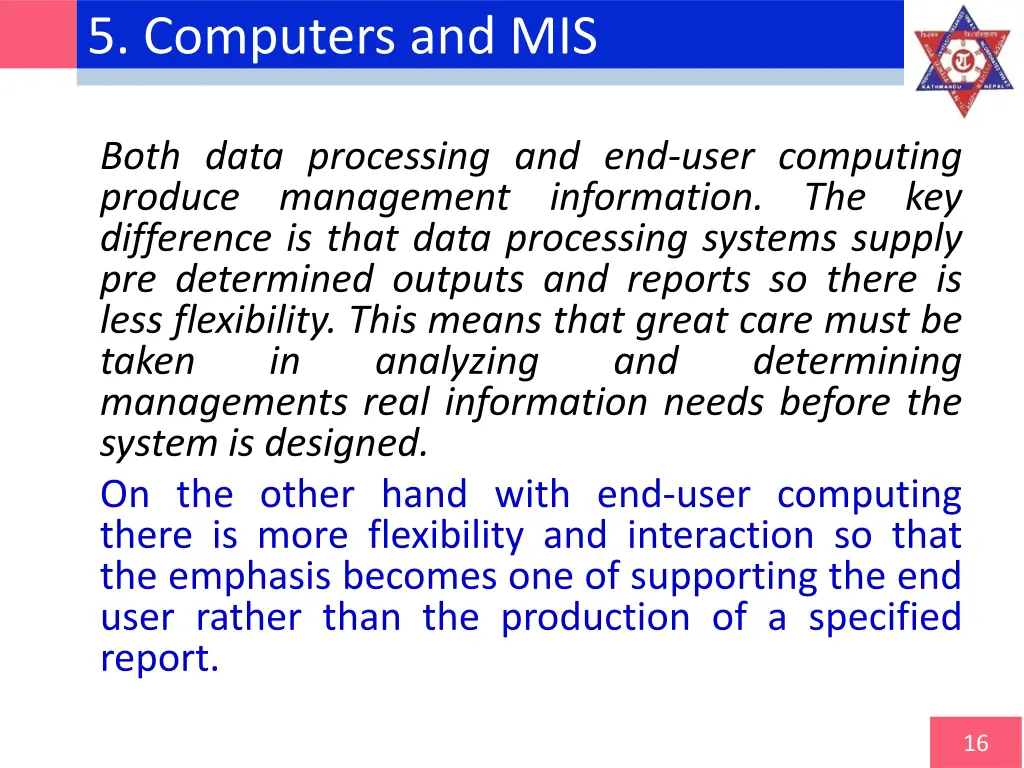 5. Computers and MIS

KATHMANDU NEPAL

Both data processing and end-user computing produce management information. The key difference is that data processing systems supply pre determined outputs and reports so there is less flexibility. This means that great care must be taken in analyzing and determining managements real information needs before the system is designed.

On the other hand with end-user computing there is more flexibility and interaction so that the emphasis becomes one of supporting the end user rather than the production of a specified report.

16